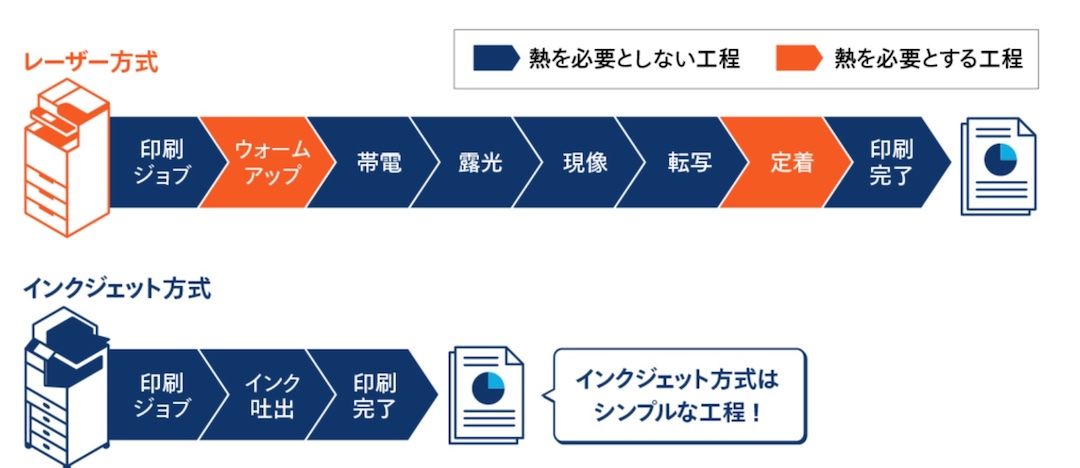 レーザー方式

熱を必要としない工程　熱を必要とする工程

印刷ジョブ　ウォームアップ　帯電　露光　現像　転写　定着　印刷完了

インクジェット方式

印刷ジョブ　インク吐出　印刷完了

インクジェット方式はシンプルな工程！